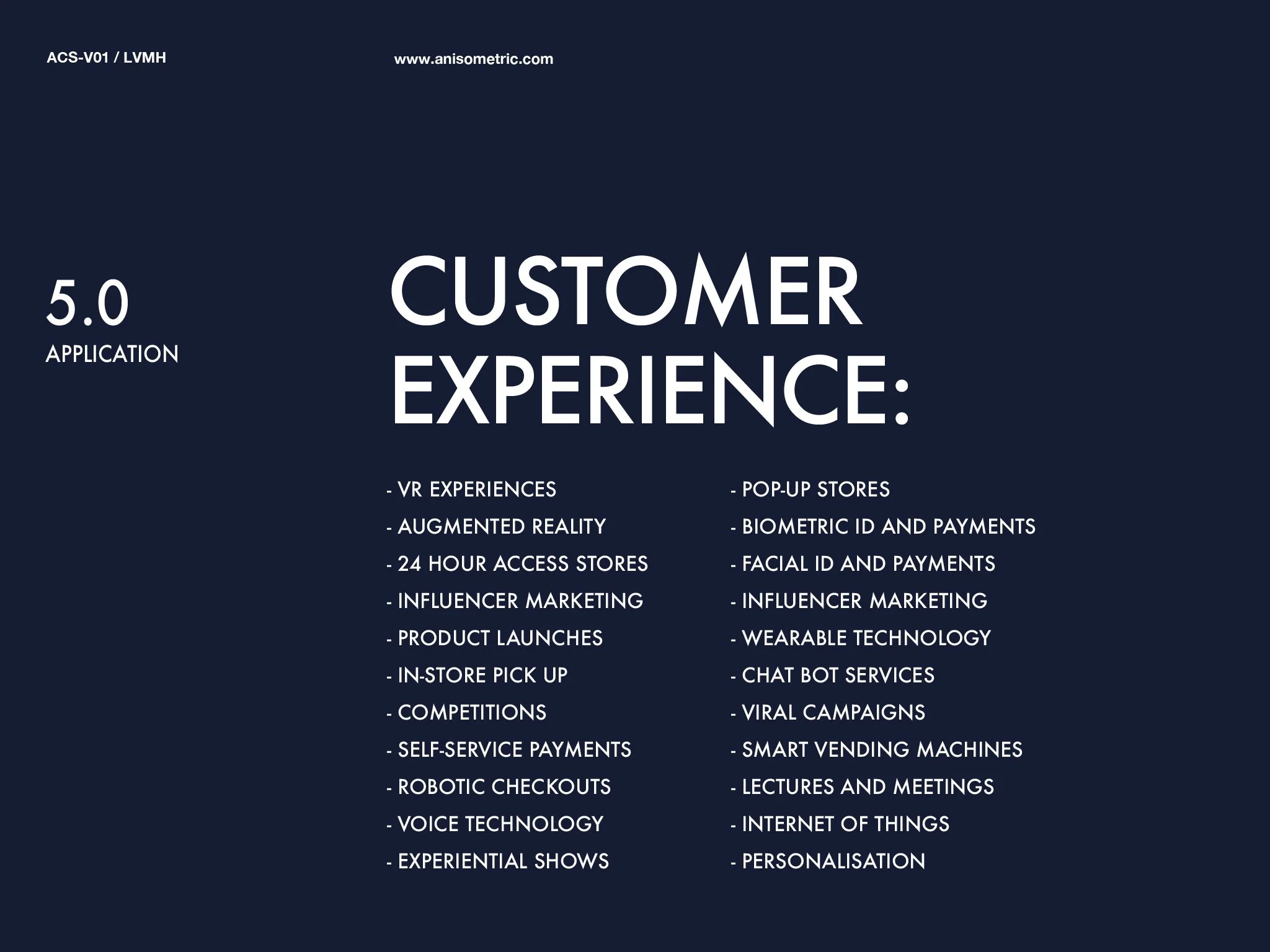 ACS-V01 / LVMH

www.anisometric.com

5.0
APPLICATION

CUSTOMER EXPERIENCE:

- VR EXPERIENCES
- AUGMENTED REALITY
- 24 HOUR ACCESS STORES
- INFLUENCER MARKETING
- PRODUCT LAUNCHES
- IN-STORE PICK UP
- COMPETITIONS
- SELF-SERVICE PAYMENTS
- ROBOTIC CHECKOUTS
- VOICE TECHNOLOGY
- EXPERIENTIAL SHOWS

- POP-UP STORES
- BIOMETRIC ID AND PAYMENTS
- FACIAL ID AND PAYMENTS
- INFLUENCER MARKETING
- WEARABLE TECHNOLOGY
- CHAT BOT SERVICES
- VIRAL CAMPAIGNS
- SMART VENDING MACHINES
- LECTURES AND MEETINGS
- INTERNET OF THINGS
- PERSONALISATION